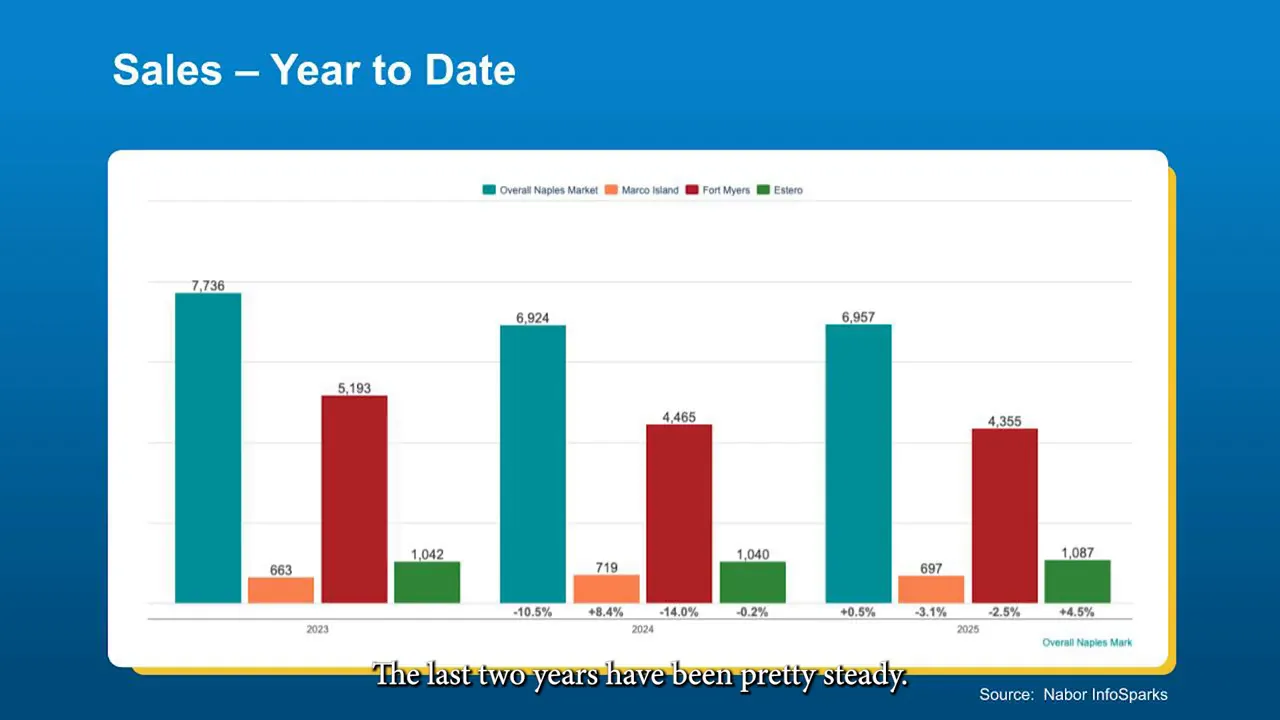 Sales – Year to Date

Overall Naples Market Marco Island Fort Myers Estero

7,736
663
5,193
1,042
2023

6,924
719
4,465
1,040
-10.5% +8.4% -14.0% -0.2%
2024

6,957
697
4,355
1,087
+0.5% -3.1% -2.5% +4.5%
2025

Overall Naples Mark

The last two years have been pretty steady.

Source: Nabor InfoSparks